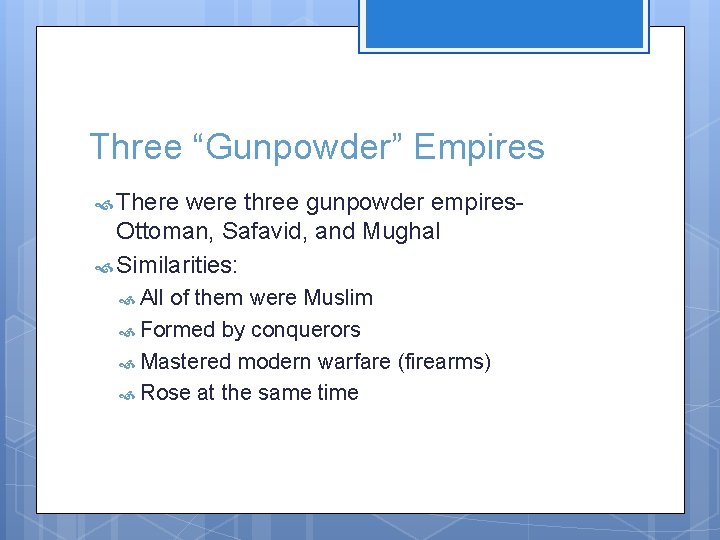 Three “Gunpowder” Empires

There were three gunpowder empires- Ottoman, Safavid, and Mughal

Similarities:

All of them were Muslim

Formed by conquerors

Mastered modern warfare (firearms)

Rose at the same time